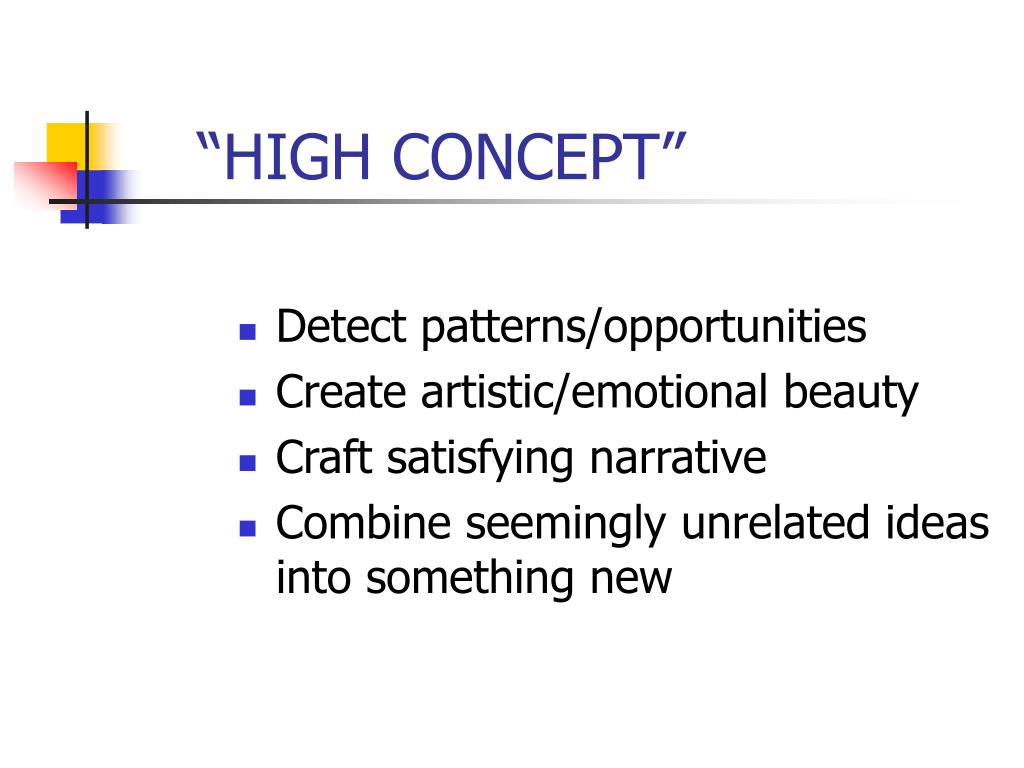 “HIGH CONCEPT”

- Detect patterns/opportunities
- Create artistic/emotional beauty
- Craft satisfying narrative
- Combine seemingly unrelated ideas into something new